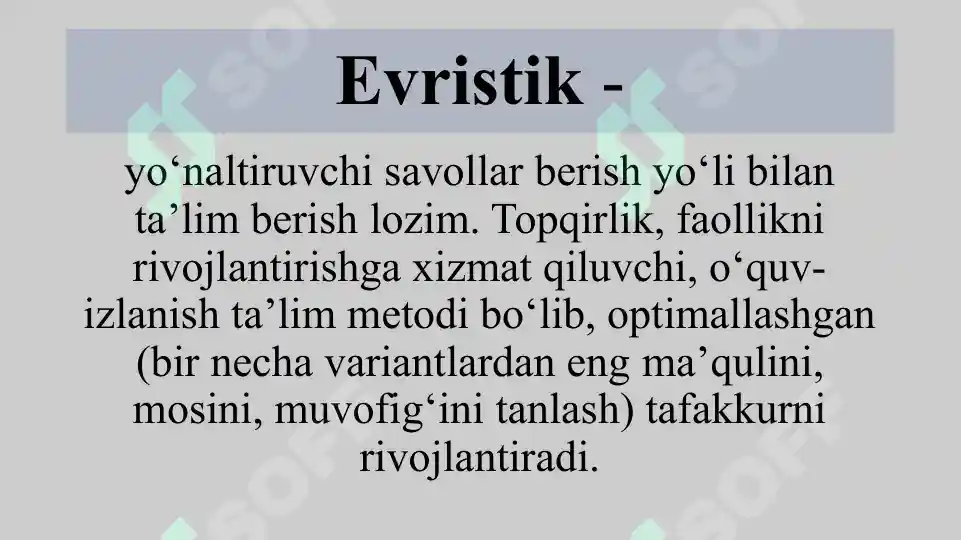 Evristik -

yo‘naltiruvchi savollar berish yo‘li bilan ta’lim berish lozim. Topqirlik, faollikni rivojlantirishga xizmat qiluvchi, o‘quv-izlanish ta’lim metodi bo‘lib, optimallashgan (bir necha variantlardan eng ma’qulini, mosini, muvofig‘ini tanlash) tafakkurni rivojlantiradi.